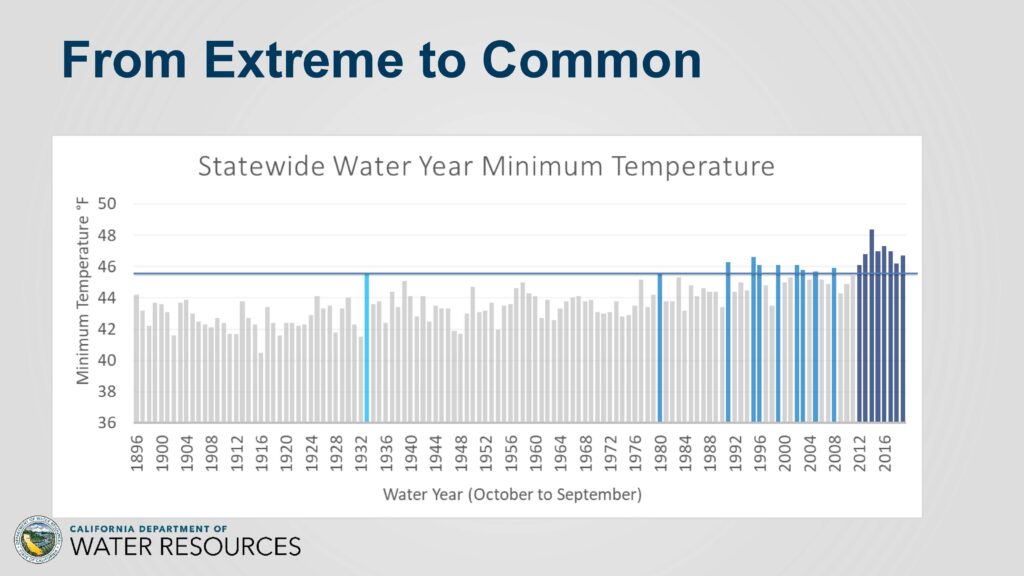 From Extreme to Common

Statewide Water Year Minimum Temperature

Minimum Temperature °F

50
48
46
44
42
40
38
36

1896
1900
1904
1908
1912
1916
1920
1924
1928
1932
1936
1940
1944
1948
1952
1956
1960
1964
1968
1972
1976
1980
1984
1988
1992
1996
2000
2004
2008
2012
2016

Water Year (October to September)

CALIFORNIA DEPARTMENT OF
WATER RESOURCES